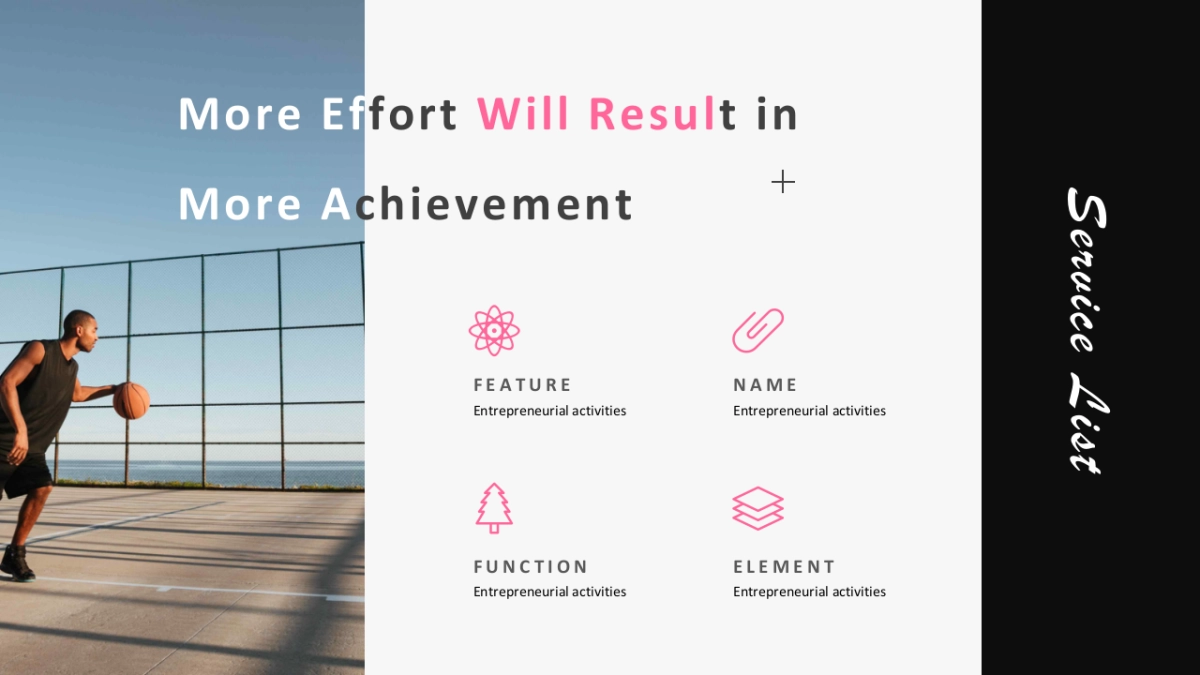 More Effort Will Result in More Achievement

FEATURE
Entrepreneurial activities

NAME
Entrepreneurial activities

FUNCTION
Entrepreneurial activities

ELEMENT
Entrepreneurial activities

Service List